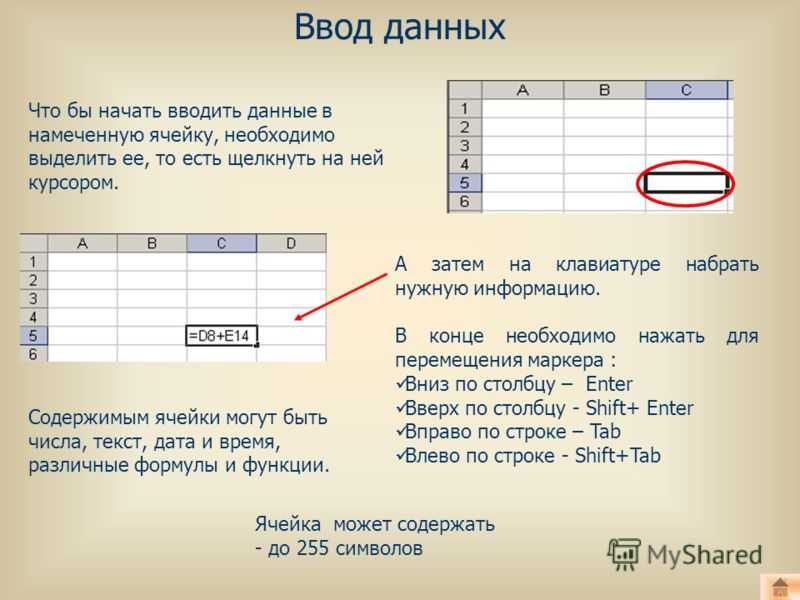 Ввод данных

Что бы начать вводить данные в намеченную ячейку, необходимо выделить ее, то есть щелкнуть на ней курсором.

|  | A | B | C |
|---|---|---|---|
| 1 |  |  |  |
| 2 |  |  |  |
| 3 |  |  |  |
| 4 |  |  |  |
| 5 |  |  |  |
| 6 |  |  |  |

|  | A | B | C | D |
|---|---|---|---|---|
| 1 |  |  |  |  |
| 2 |  |  |  |  |
| 3 |  |  |  |  |
| 4 |  |  |  |  |
| 5 |  |  | =D8+E14 |  |
| 6 |  |  |  |  |

А затем на клавиатуре набрать нужную информацию.

В конце необходимо нажать для перемещения маркера :
✓Вниз по столбцу – Enter
✓Вверх по столбцу - Shift+ Enter
✓Вправо по строке – Tab
✓Влево по строке - Shift+Tab

Содержимым ячейки могут быть числа, текст, дата и время, различные формулы и функции.

Ячейка может содержать
- до 255 символов

MyShared